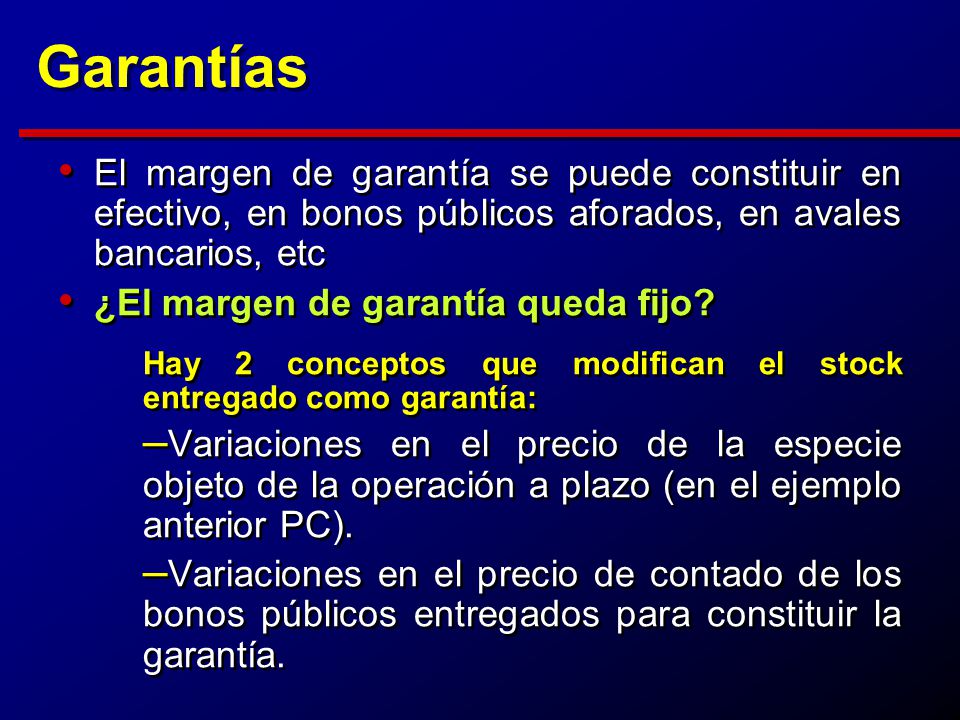 Garantías

• El margen de garantía se puede constituir en efectivo, en bonos públicos aforados, en avales bancarios, etc

• ¿El margen de garantía queda fijo?

Hay 2 conceptos que modifican el stock entregado como garantía:

–Variaciones en el precio de la especie objeto de la operación a plazo (en el ejemplo anterior PC).

–Variaciones en el precio de contado de los bonos públicos entregados para constituir la garantía.